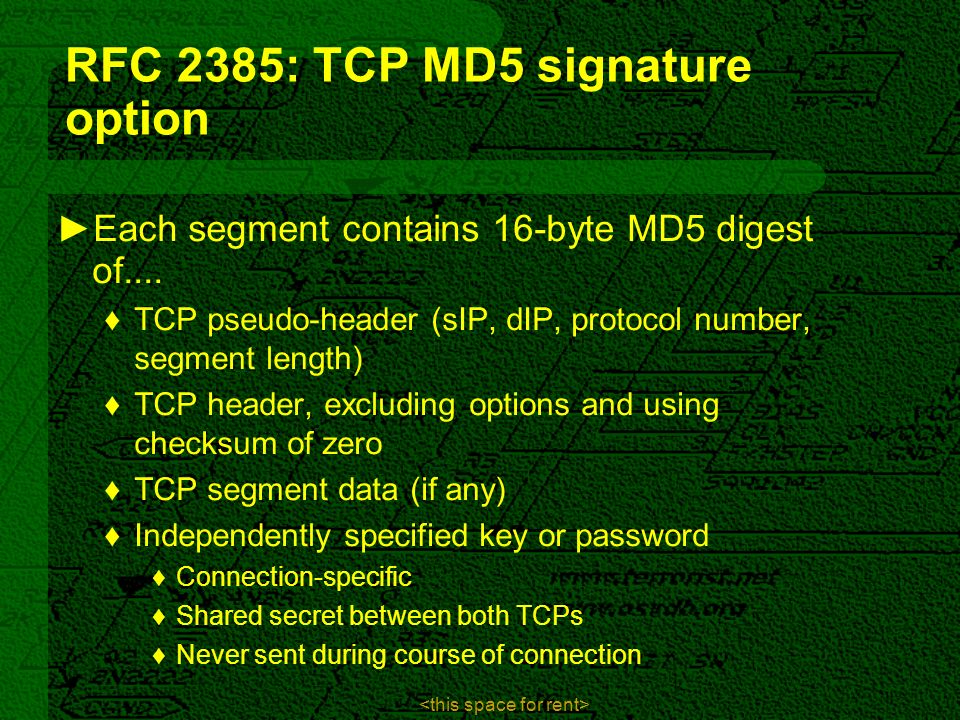 RFC 2385: TCP MD5 signature option

►Each segment contains 16-byte MD5 digest of....

♦ TCP pseudo-header (sIP, dIP, protocol number, segment length)

♦ TCP header, excluding options and using checksum of zero

♦ TCP segment data (if any)

♦ Independently specified key or password

♦ Connection-specific

♦ Shared secret between both TCPs

♦ Never sent during course of connection

<this space for rent>